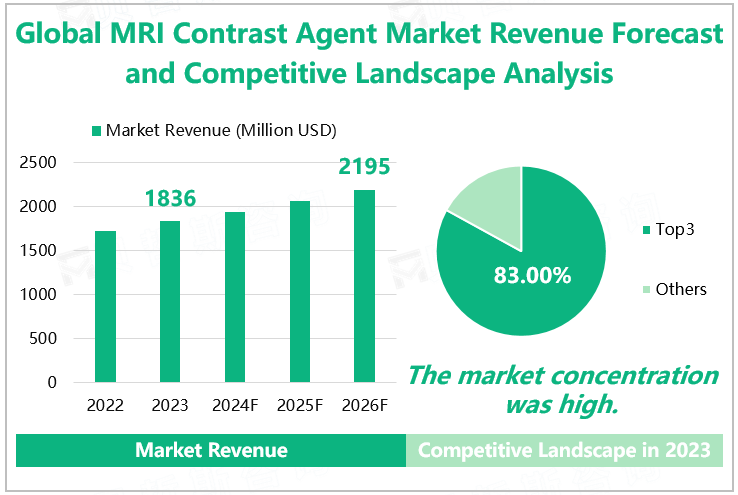 Global MRI Contrast Agent Market Revenue Forecast and Competitive Landscape Analysis

Market Revenue (Million USD)

2500
2000
1500
1000
500
0

1836
2195

2022 2023 2024F 2025F 2026F

83.00%

Top3
Others

The market concentration was high.

Market Revenue

Competitive Landscape in 2023